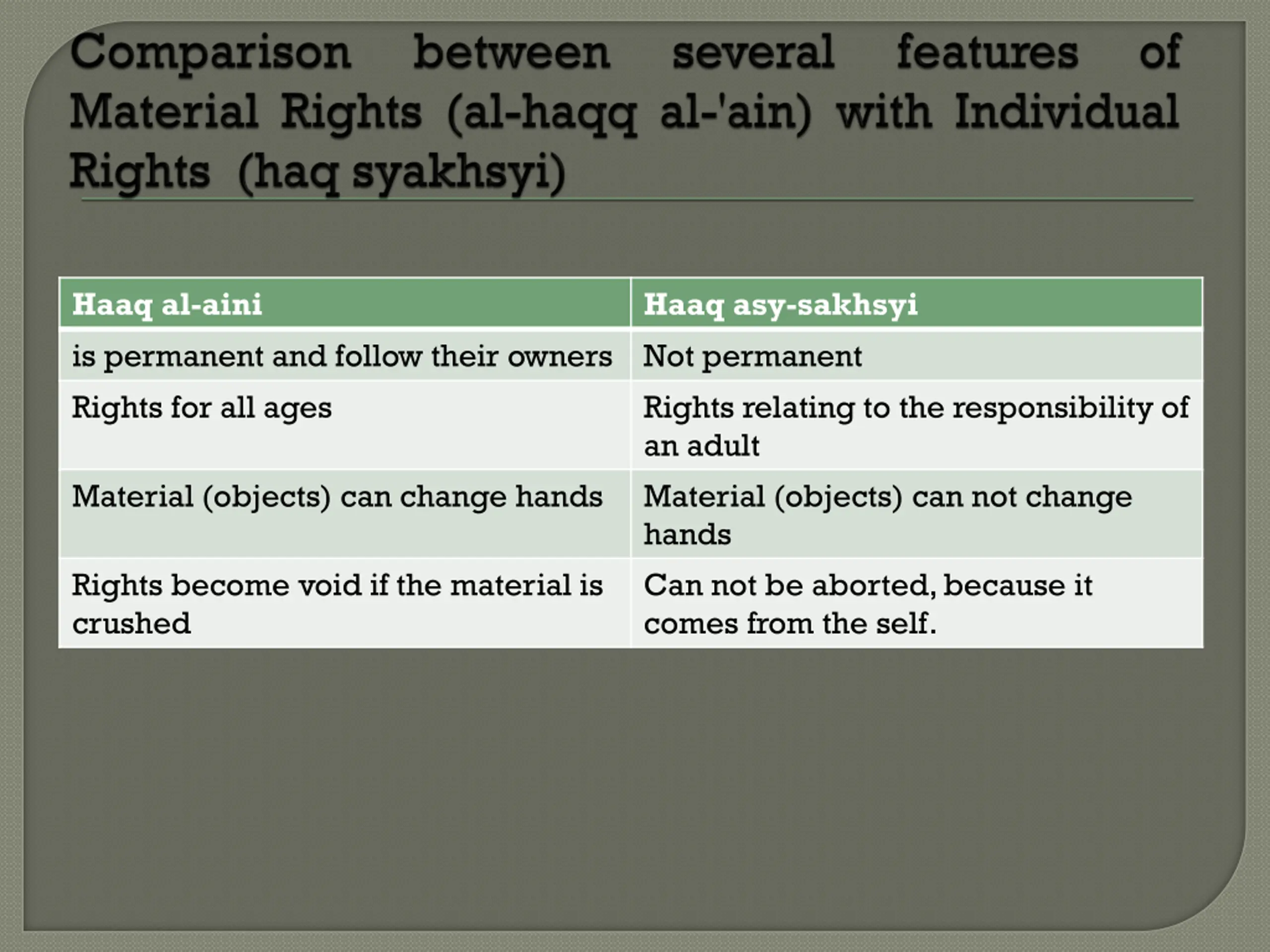 Comparison between several features of Material Rights (al-haqq al-'ain) with Individual Rights (haq syakhsyi)

| Haaq al-aini | Haaq asy-sakhsyi |
|---|---|
| is permanent and follow their owners | Not permanent |
| Rights for all ages | Rights relating to the responsibility of an adult |
| Material (objects) can change hands | Material (objects) can not change hands |
| Rights become void if the material is crushed | Can not be aborted, because it comes from the self. |